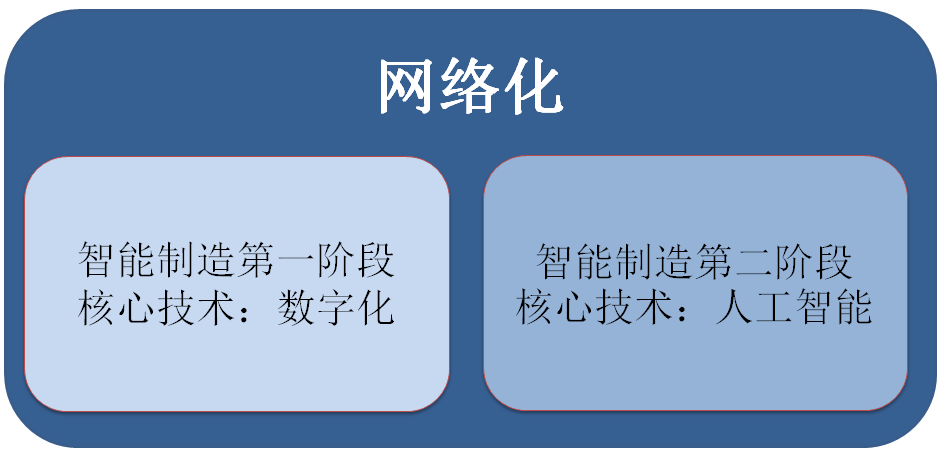 网络化

智能制造第一阶段
核心技术：数字化

智能制造第二阶段
核心技术：人工智能